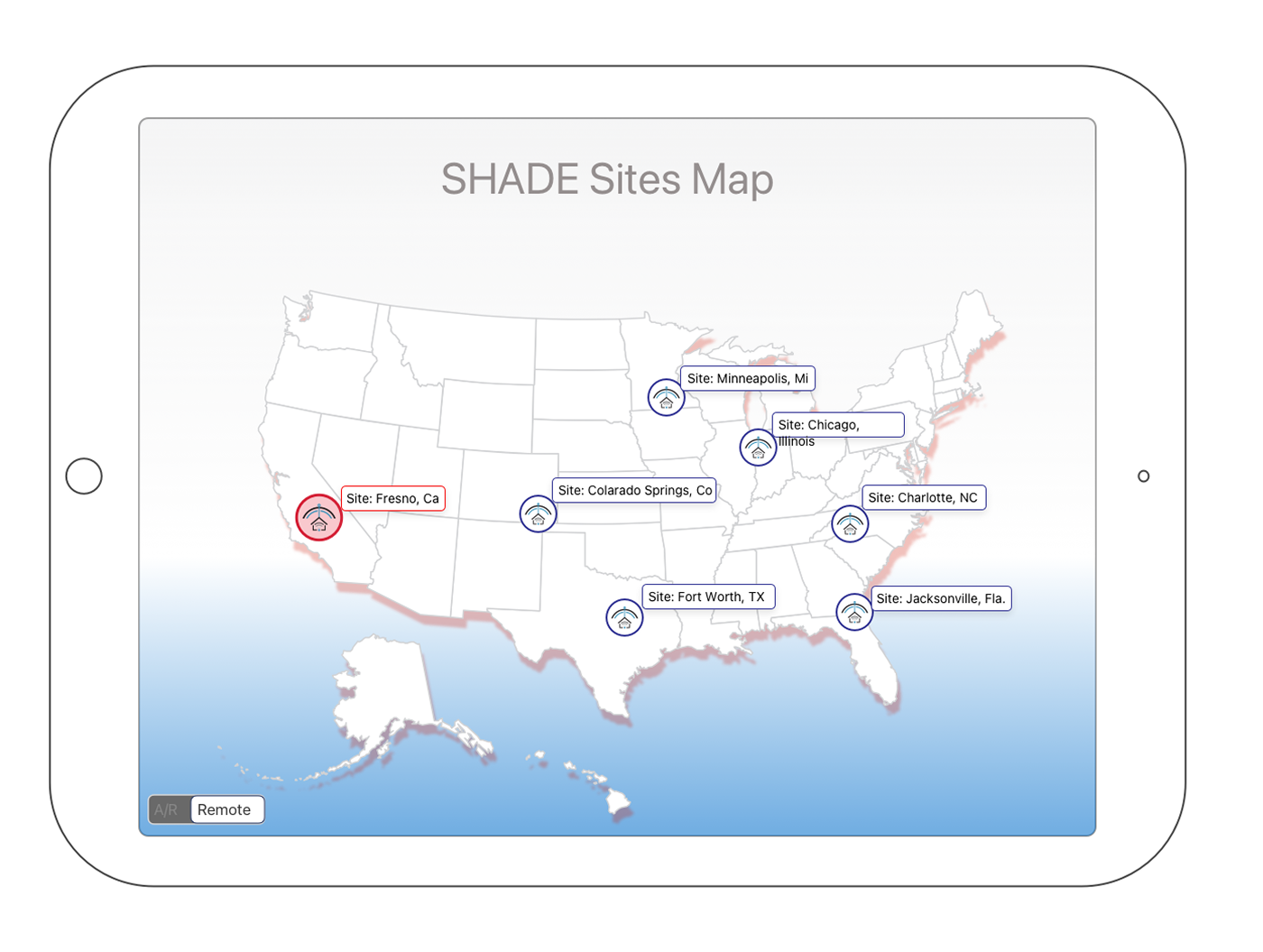 SHADE Sites Map

Site: Minneapolis, Mi

Site: Chicago, Illinois

Site: Fresno, Ca

Site: Colarado Springs, Co

Site: Charlotte, NC

Site: Fort Worth, TX

Site: Jacksonville, Fla.

A/R Remote